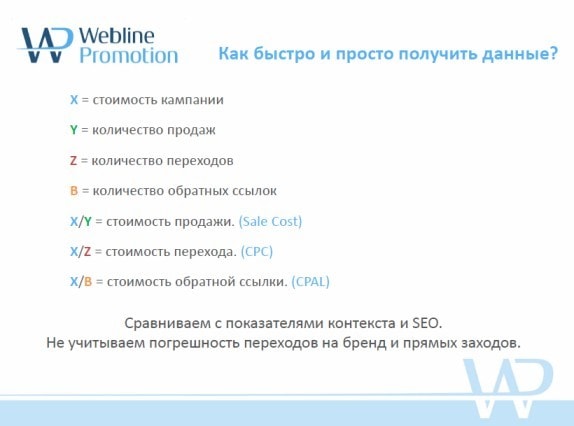 WP Webline Promotion

Как быстро и просто получить данные?

X = стоимость кампании

Y = количество продаж

Z = количество переходов

B = количество обратных ссылок

X/Y = стоимость продажи. (Sale Cost)

X/Z = стоимость перехода. (CPC)

X/B = стоимость обратной ссылки. (CPAL)

Сравниваем с показателями контекста и SEO.
Не учитываем погрешность переходов на бренд и прямых заходов.

WP